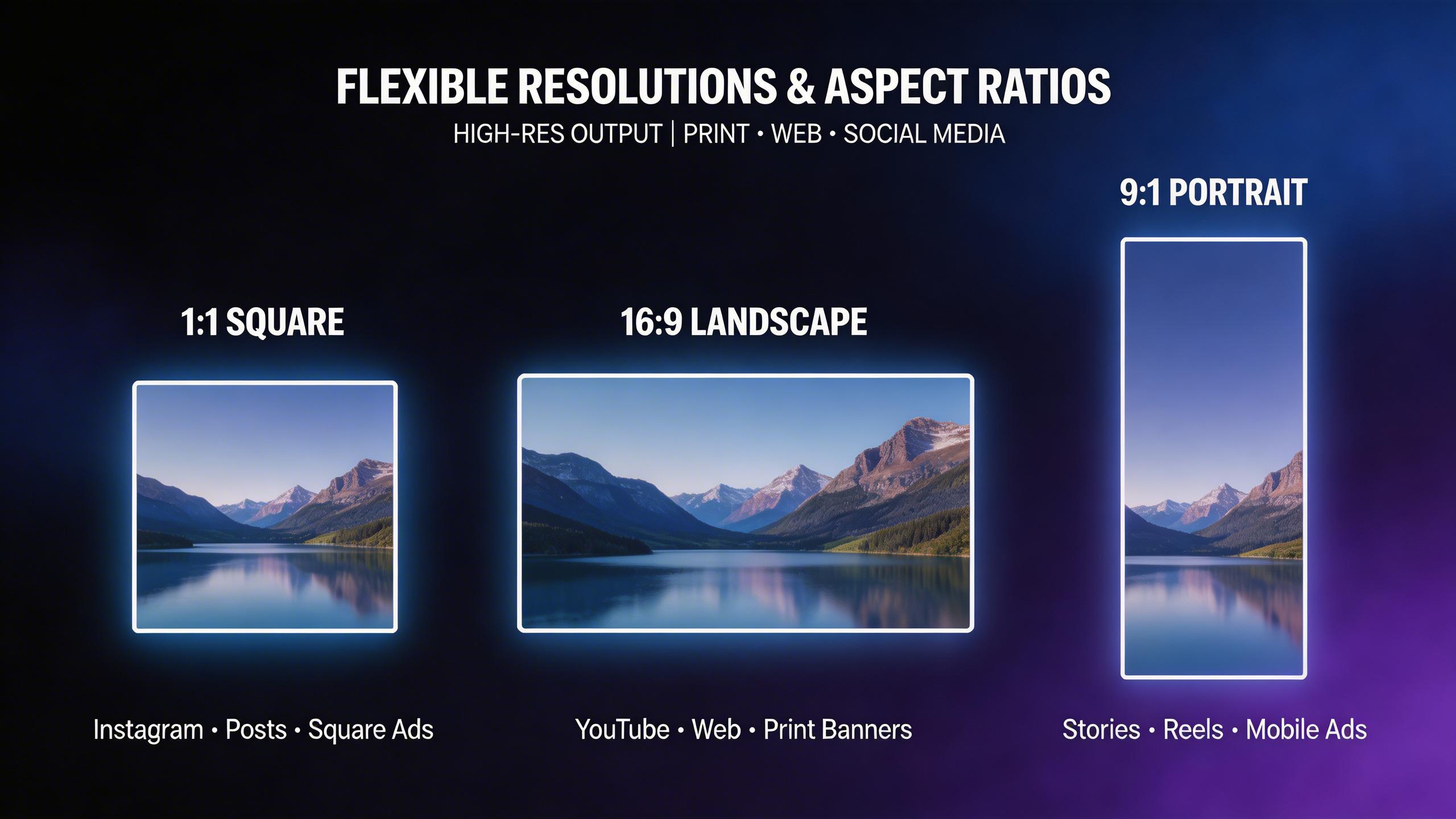 FLEXIBLE RESOLUTIONS & ASPECT RATIOS
HIGH-RES OUTPUT | PRINT • WEB • SOCIAL MEDIA

1:1 SQUARE

Instagram • Posts • Square Ads

16:9 LANDSCAPE

YouTube • Web • Print Banners

9:1 PORTRAIT

Stories • Reels • Mobile Ads